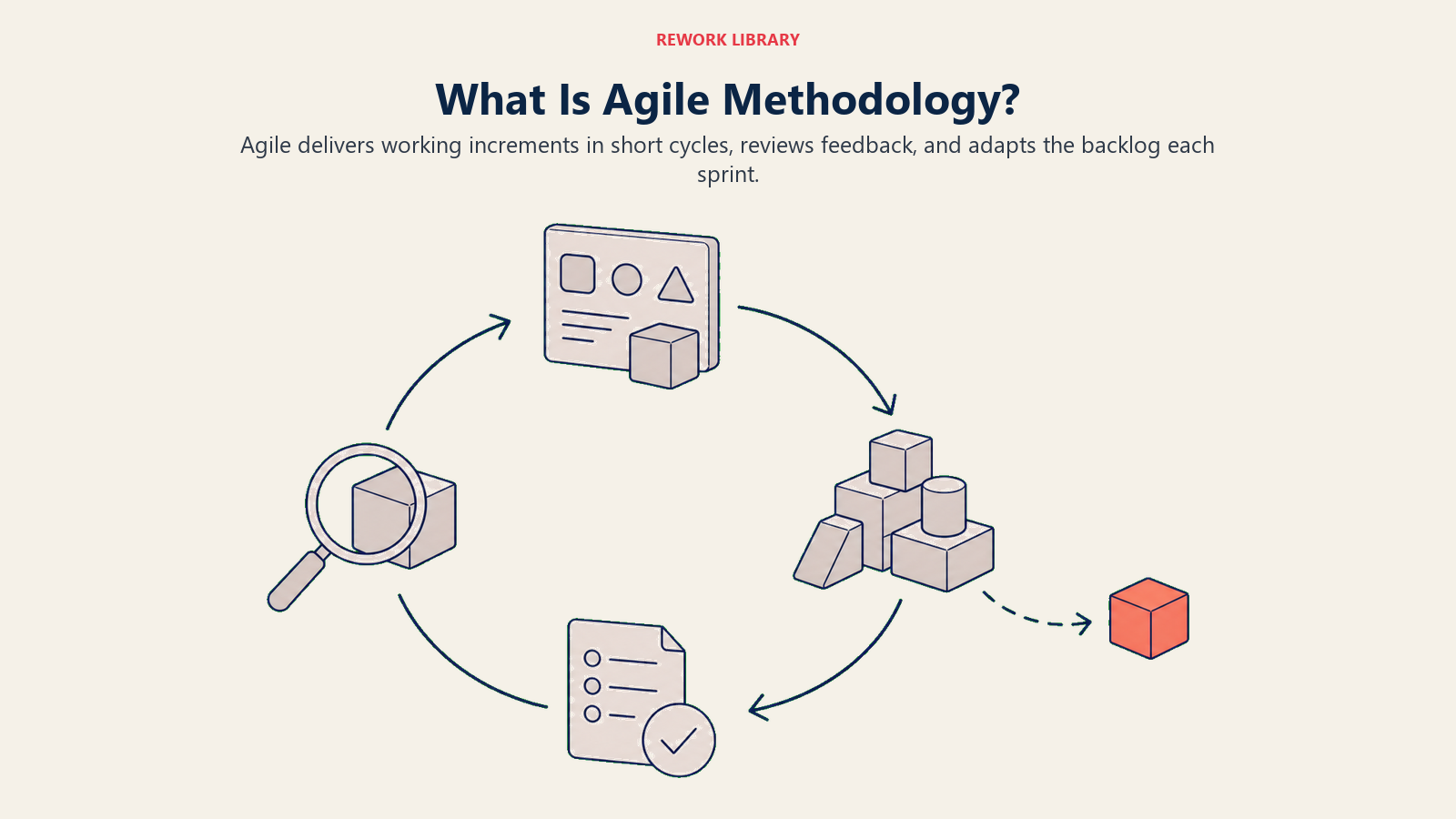 REWORK LIBRARY

What Is Agile Methodology?

Agile delivers working increments in short cycles, reviews feedback, and adapts the backlog each sprint.